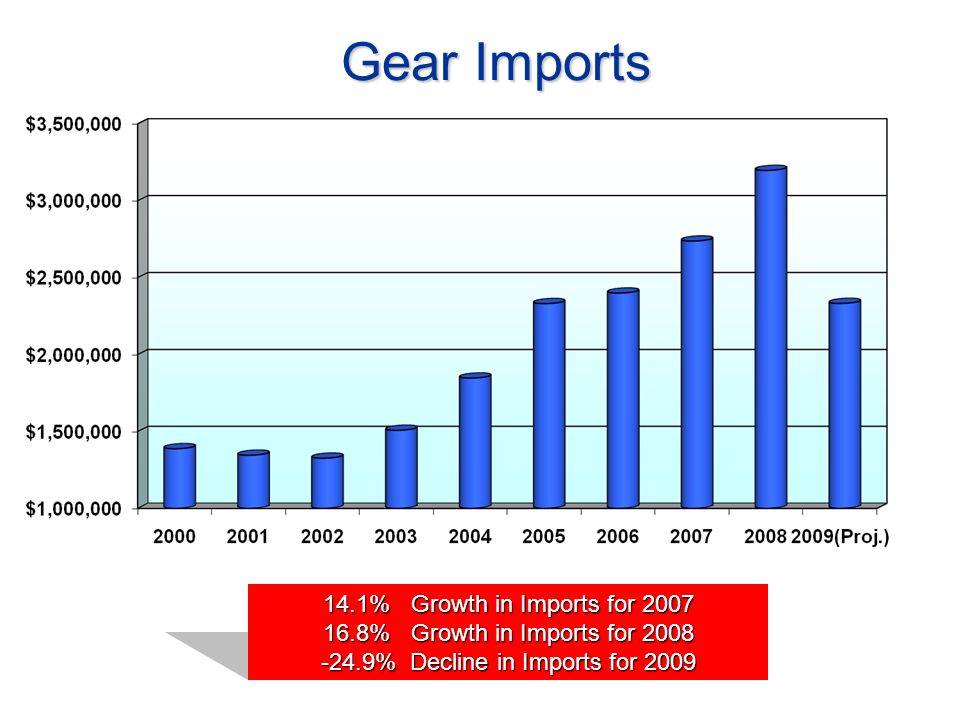 Gear Imports

$3,500,000
$3,000,000
$2,500,000
$2,000,000
$1,500,000
$1,000,000

2000 2001 2002 2003 2004 2005 2006 2007 2008 2009(Proj.)

14.1% Growth in Imports for 2007
16.8% Growth in Imports for 2008
-24.9% Decline in Imports for 2009